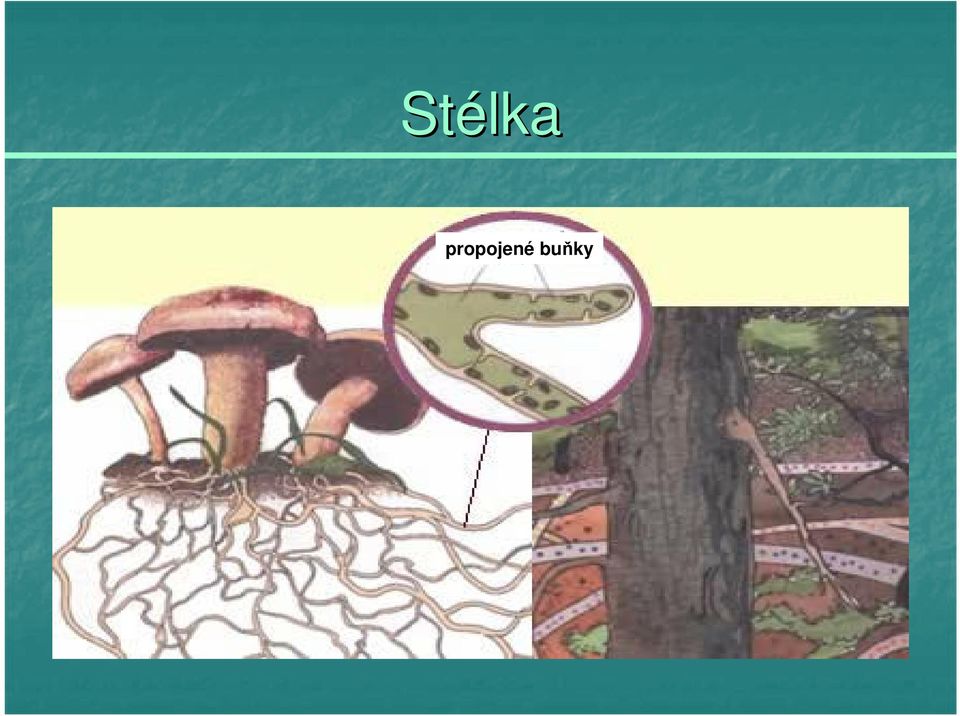 Stélka

propojené buňky